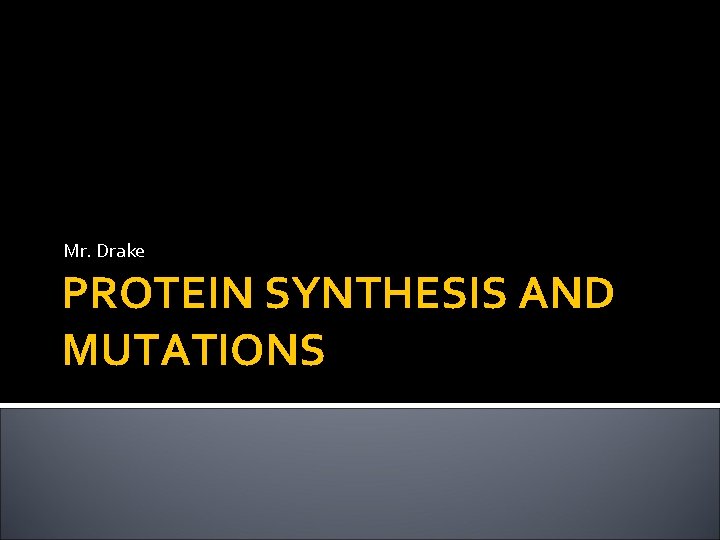 Mr. Drake

PROTEIN SYNTHESIS AND MUTATIONS